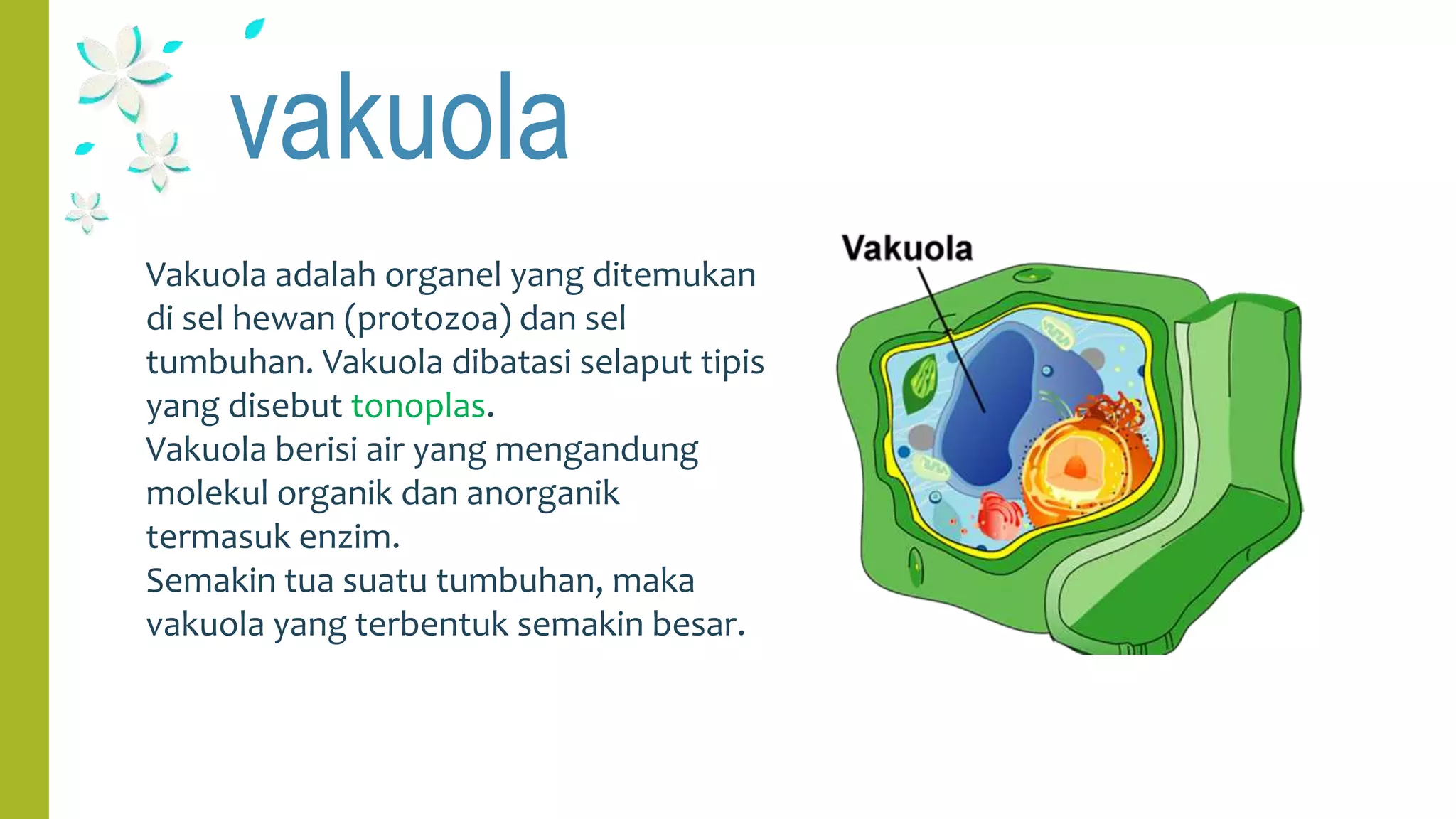 vakuola

Vakuola adalah organel yang ditemukan di sel hewan (protozoa) dan sel tumbuhan. Vakuola dibatasi selaput tipis yang disebut tonoplas.
Vakuola berisi air yang mengandung molekul organik dan anorganik termasuk enzim.
Semakin tua suatu tumbuhan, maka vakuola yang terbentuk semakin besar.

Vakuola